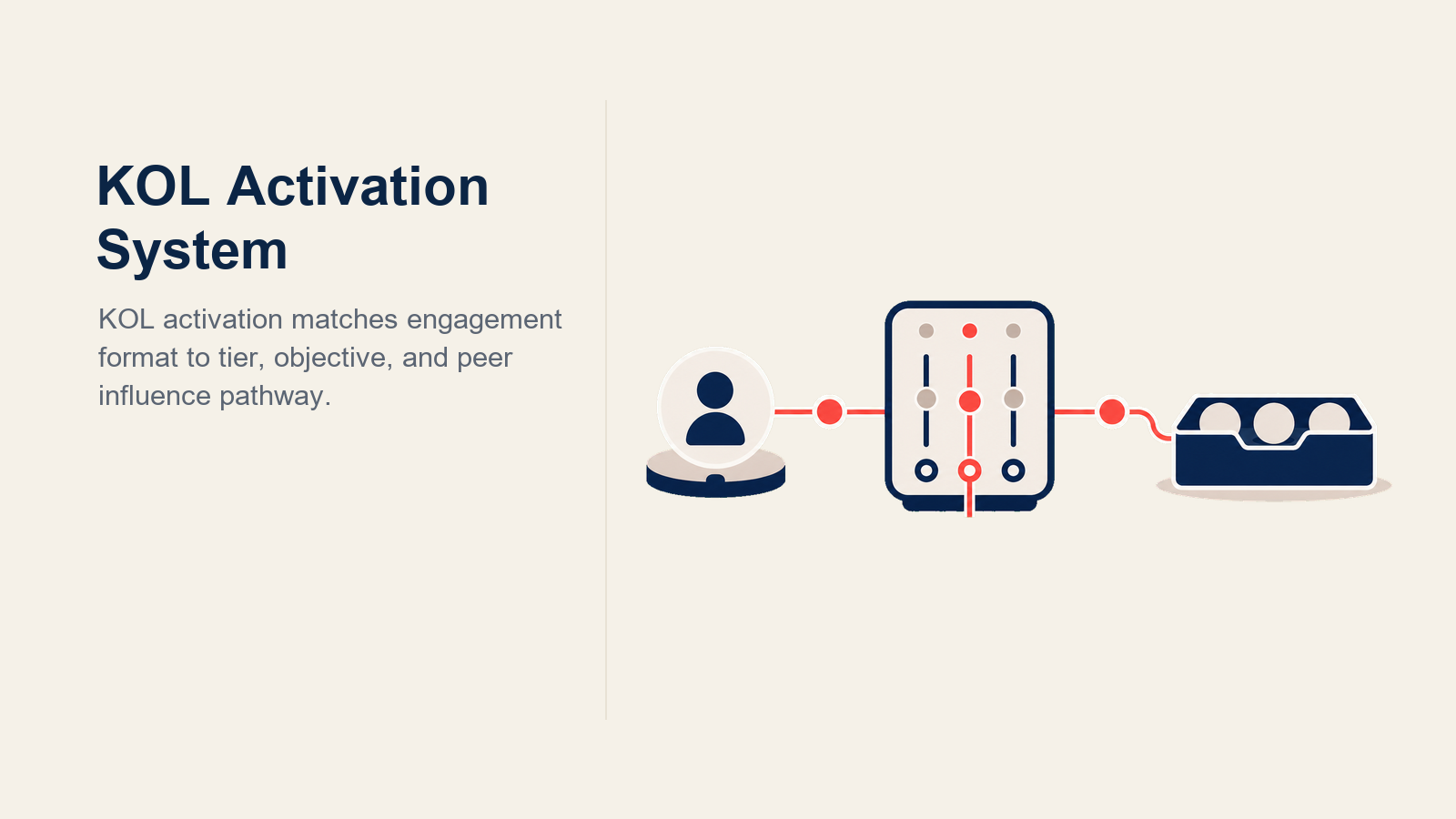 KOL Activation System

KOL activation matches engagement format to tier, objective, and peer influence pathway.